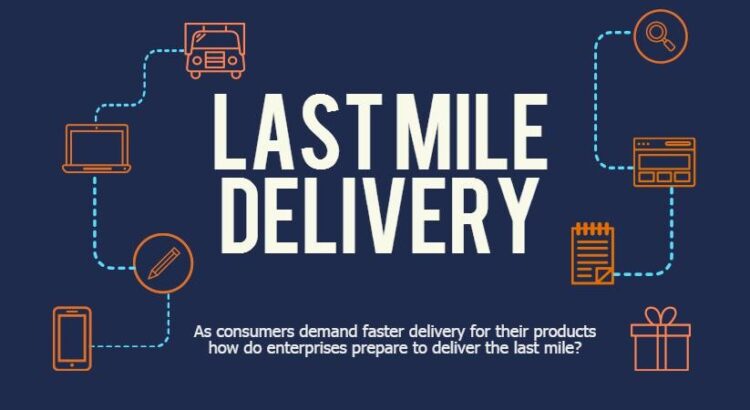 LAST MILE DELIVERY

As consumers demand faster delivery for their products how do enterprises prepare to deliver the last mile?